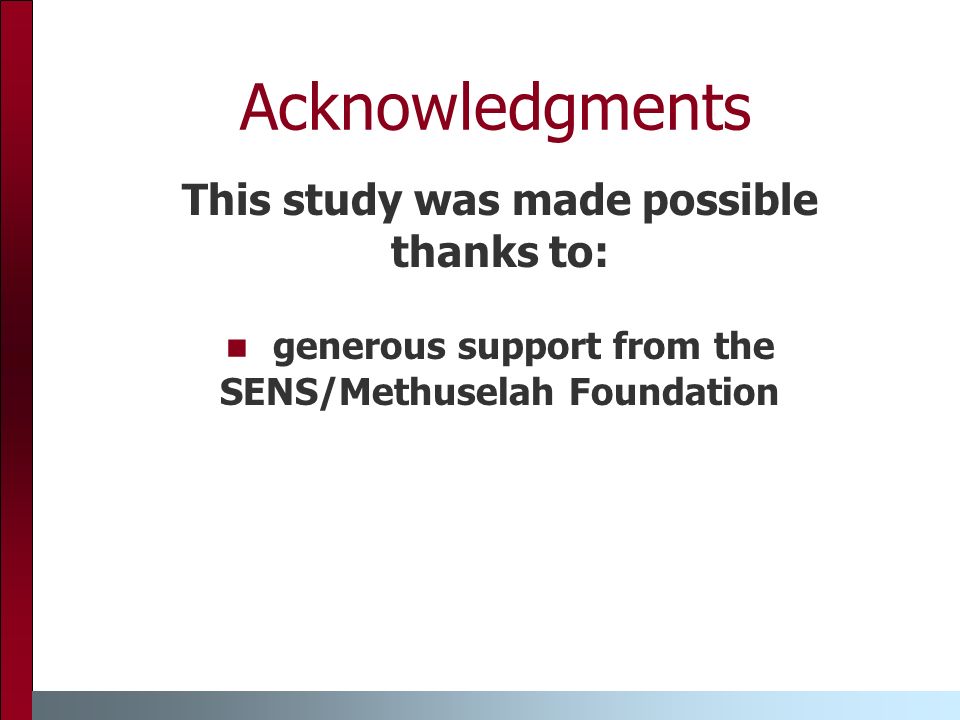 Acknowledgments

This study was made possible thanks to:

- generous support from the SENS/Methuselah Foundation